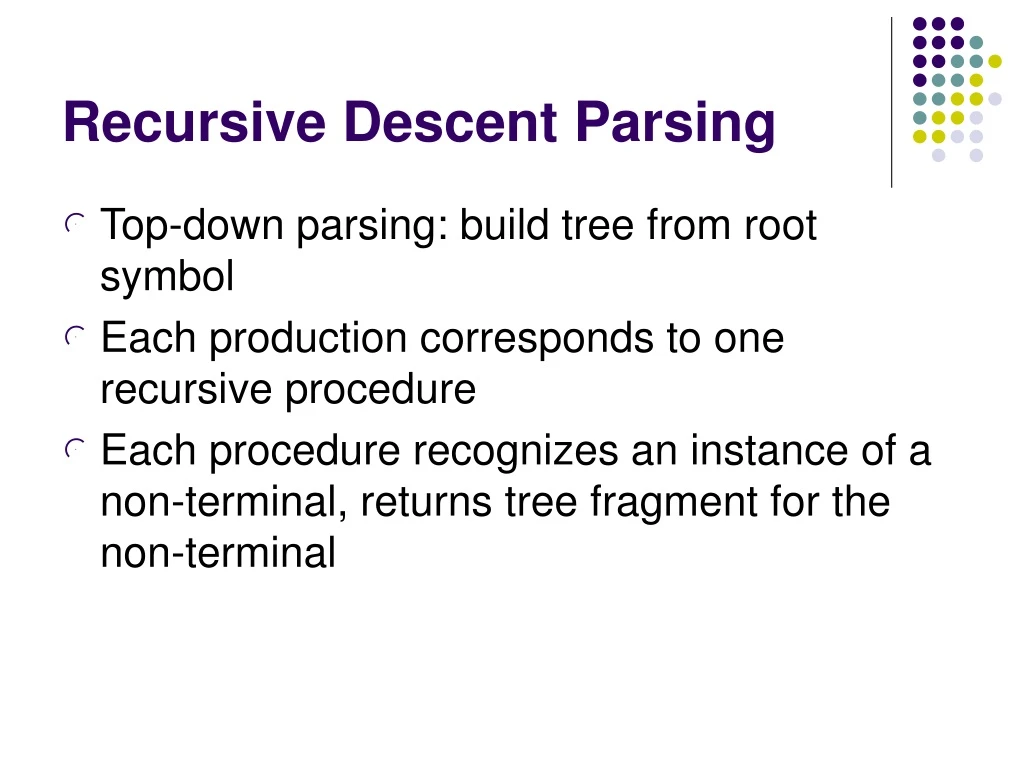 Recursive Descent Parsing

Top-down parsing: build tree from root symbol

Each production corresponds to one recursive procedure

Each procedure recognizes an instance of a non-terminal, returns tree fragment for the non-terminal